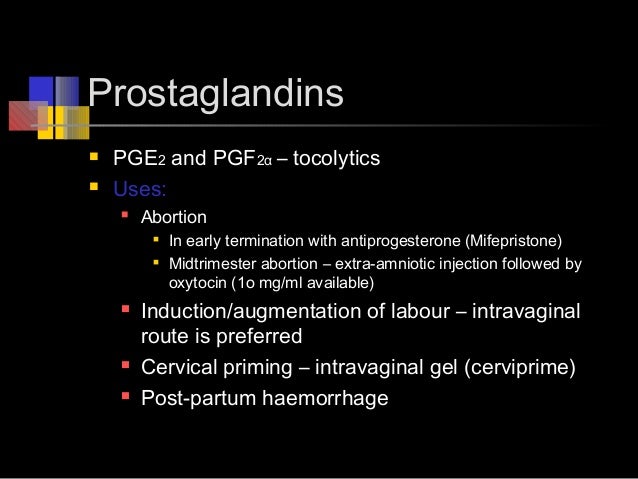 Prostaglandins

- $PGE_2$ and $PGF_{2\alpha}$ – tocolytics
- Uses:
  - Abortion
    - In early termination with antiprogesterone (Mifepristone)
    - Midtrimester abortion – extra-amniotic injection followed by oxytocin (1o mg/ml available)
  - Induction/augmentation of labour – intravaginal route is preferred
  - Cervical priming – intravaginal gel (cerviprime)
  - Post-partum haemorrhage